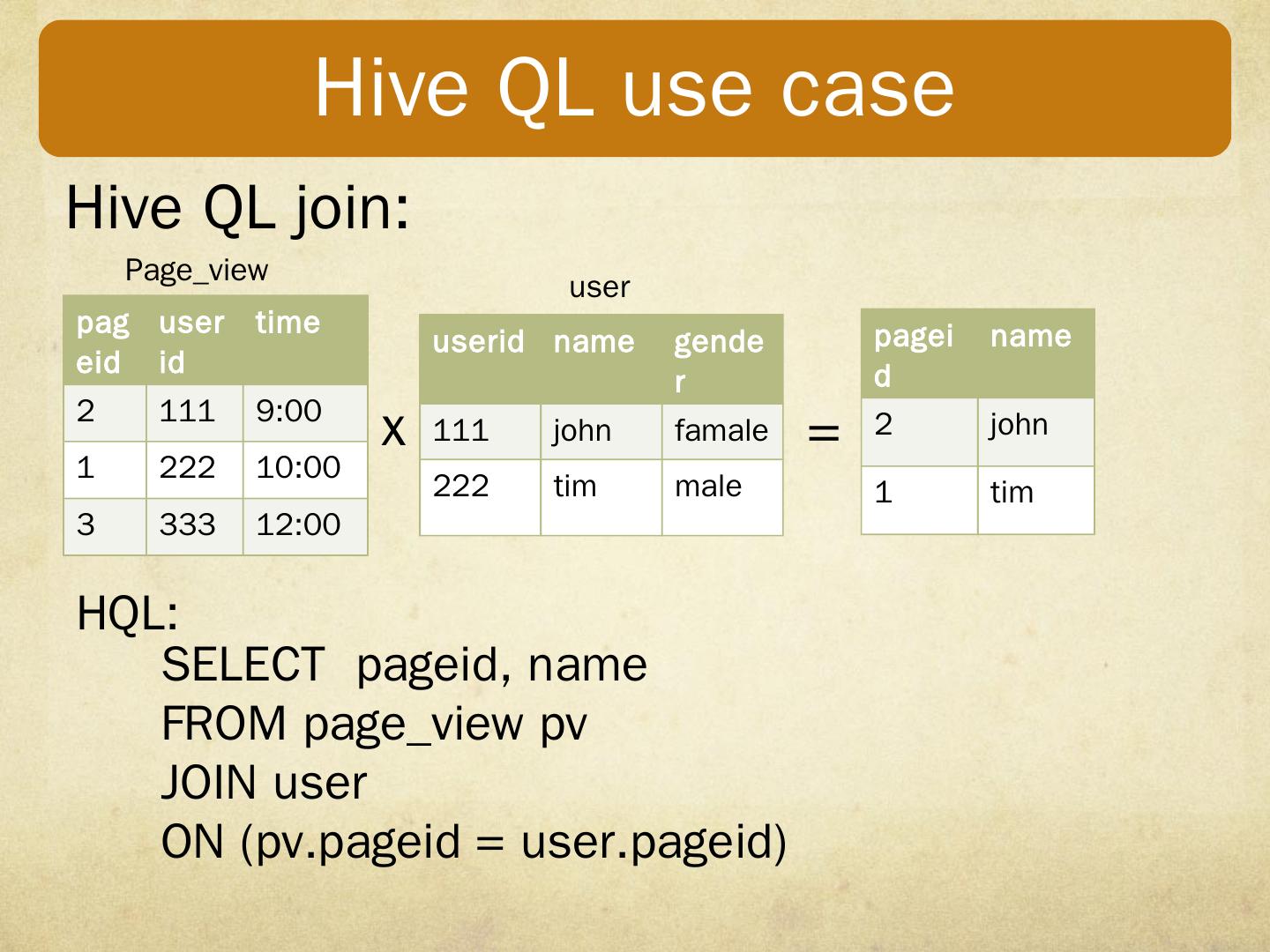 Hive QL use case

Hive QL join:

Page_view

| pageid | userid | time |
|---|---|---|
| 2 | 111 | 9:00 |
| 1 | 222 | 10:00 |
| 3 | 333 | 12:00 |

X

user

| userid | name | gender |
|---|---|---|
| 111 | john | famale |
| 222 | tim | male |

=

| pageid | name |
|---|---|
| 2 | john |
| 1 | tim |

HQL:
SELECT pageid, name
FROM page_view pv
JOIN user
ON (pv.pageid = user.pageid)